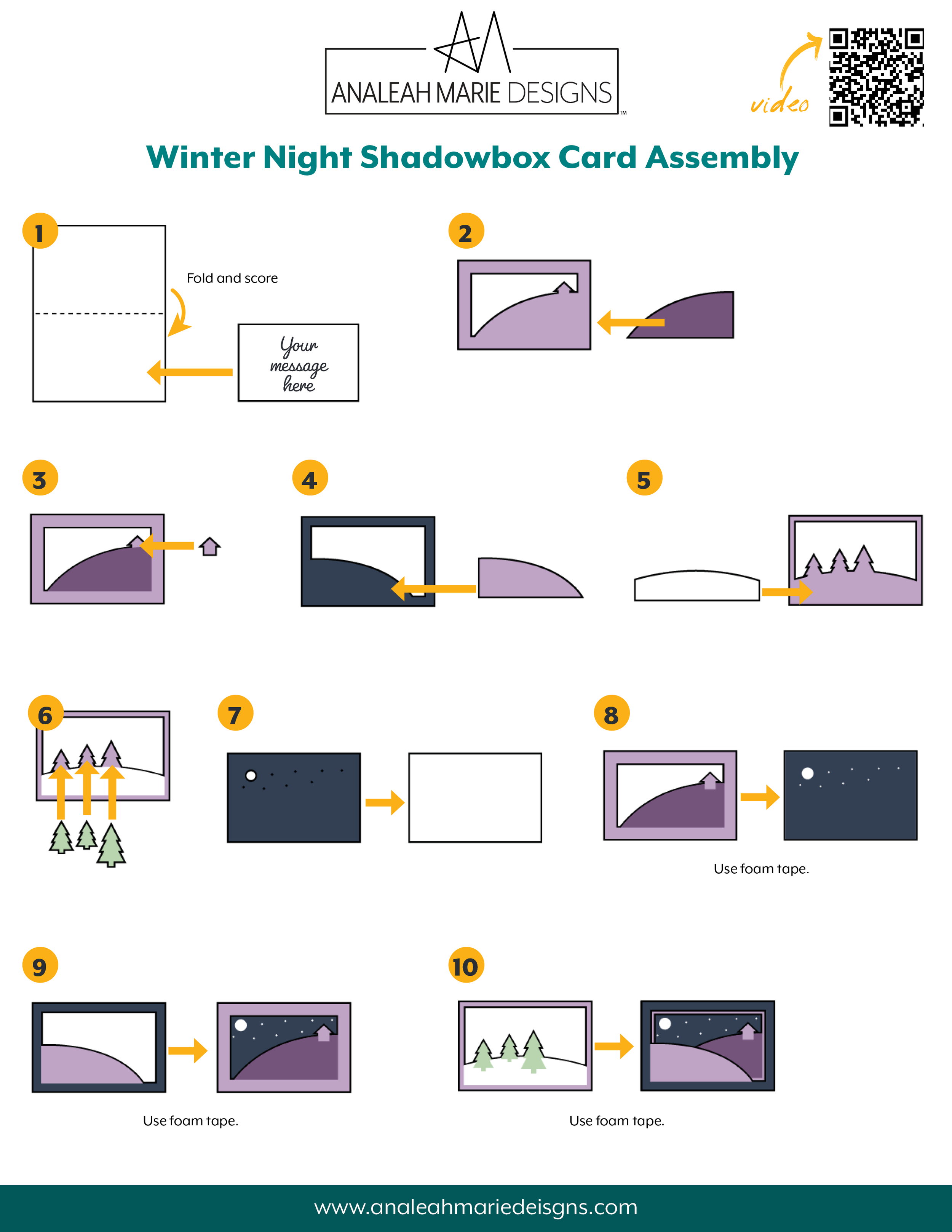 ANALEAH MARIE DESIGNS™

video

Winter Night Shadowbox Card Assembly

1

Fold and score

Your message here

2

3

4

5

6

7

8

Use foam tape.

9

Use foam tape.

10

Use foam tape.

www.analeahmariedeisgns.com